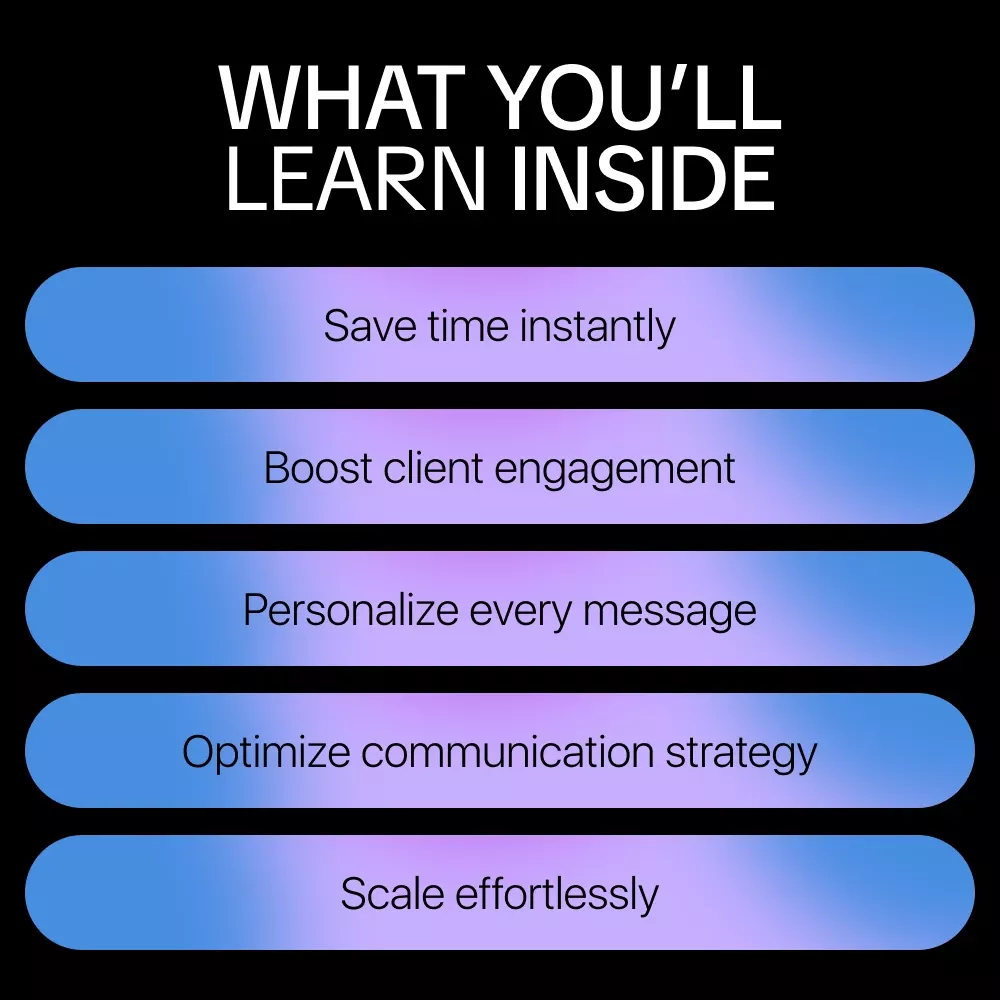 WHAT YOU'LL LEARN INSIDE

Save time instantly

Boost client engagement

Personalize every message

Optimize communication strategy

Scale effortlessly